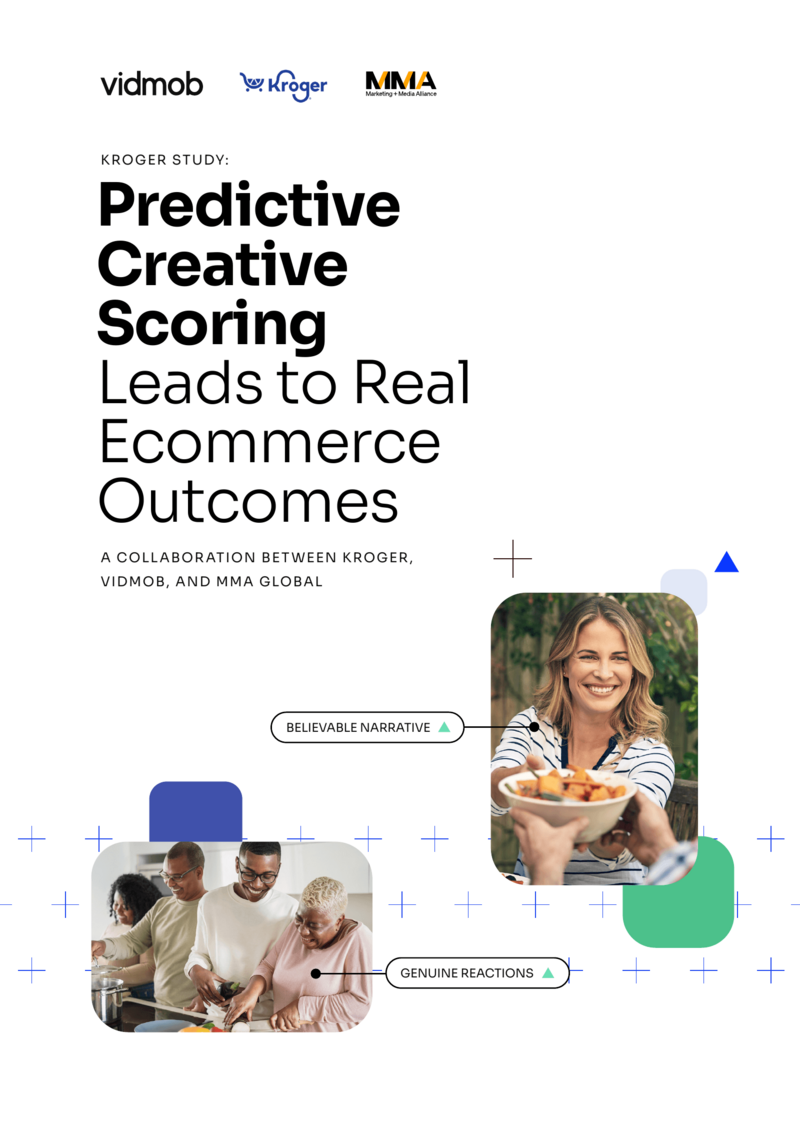 vidmob Kroger MMA Marketing + Media Alliance

KROGER STUDY:

Predictive Creative Scoring Leads to Real Ecommerce Outcomes

A COLLABORATION BETWEEN KROGER, VIDMOB, AND MMA GLOBAL

BELIEVABLE NARRATIVE

GENUINE REACTIONS